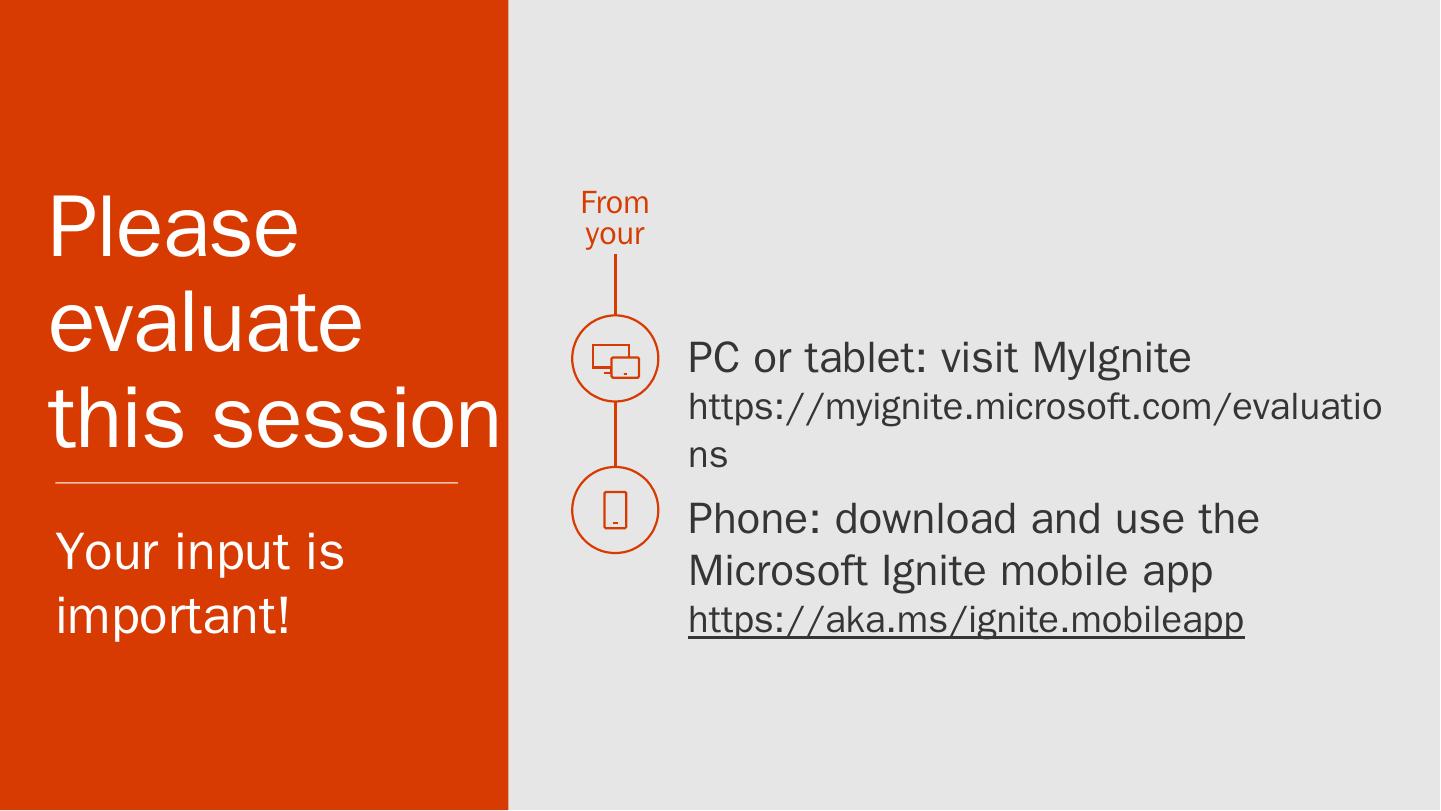 Please evaluate this session

Your input is important!

From your

PC or tablet: visit MyIgnite
https://myignite.microsoft.com/evaluations

Phone: download and use the Microsoft Ignite mobile app
https://aka.ms/ignite.mobileapp